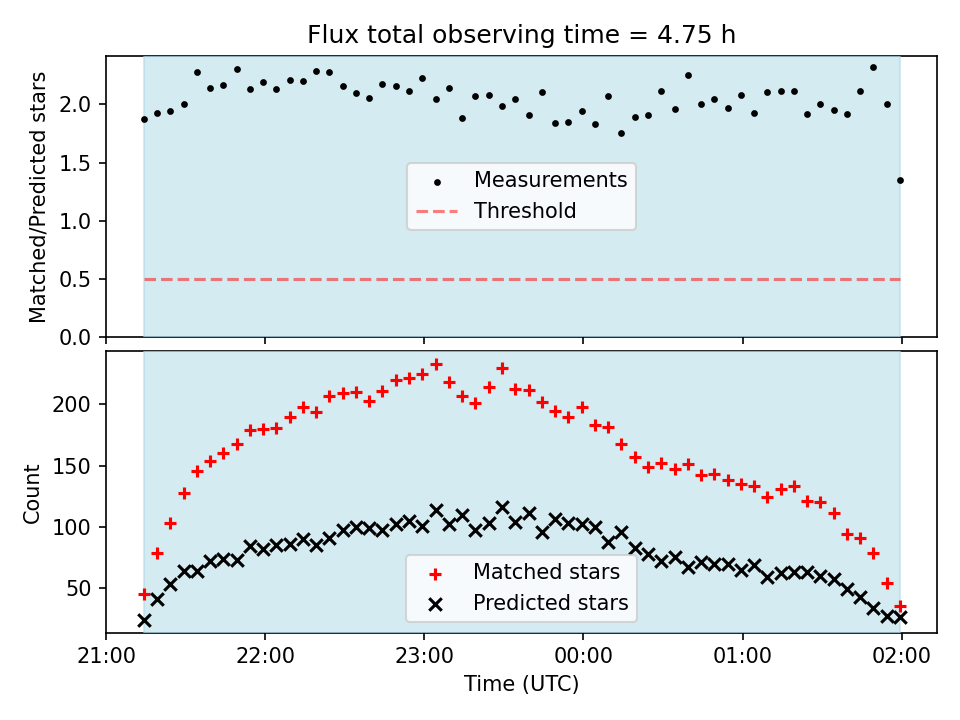 Flux total observing time = 4.75 h

Matched/Predicted stars

2.0
1.5
1.0
0.5
0.0

Measurements
Threshold

Count

200
150
100
50

Matched stars
Predicted stars

21:00
22:00
23:00
00:00
01:00
02:00

Time (UTC)